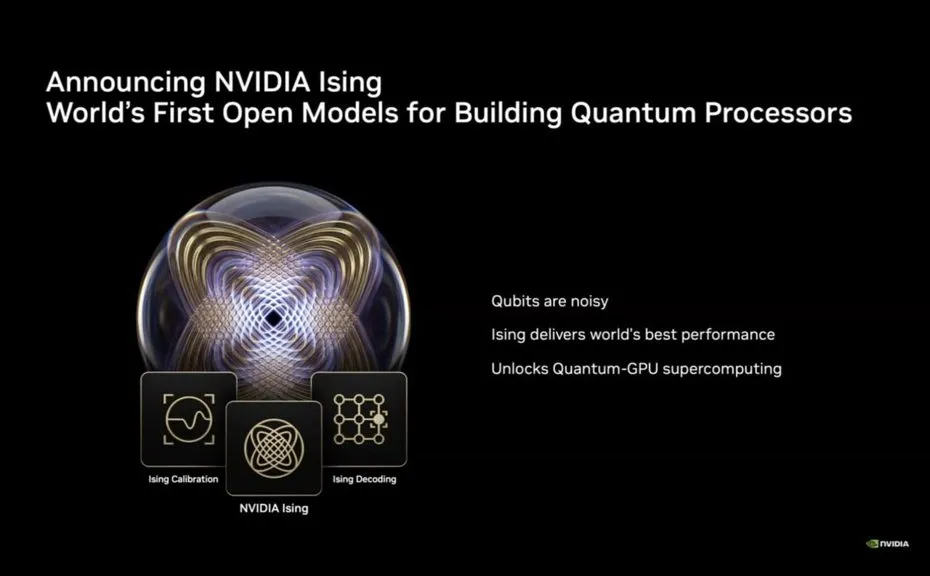 Announcing NVIDIA Ising
World's First Open Models for Building Quantum Processors

Ising Calibration

NVIDIA Ising

Ising Decoding

Qubits are noisy

Ising delivers world's best performance

Unlocks Quantum-GPU supercomputing

NVIDIA